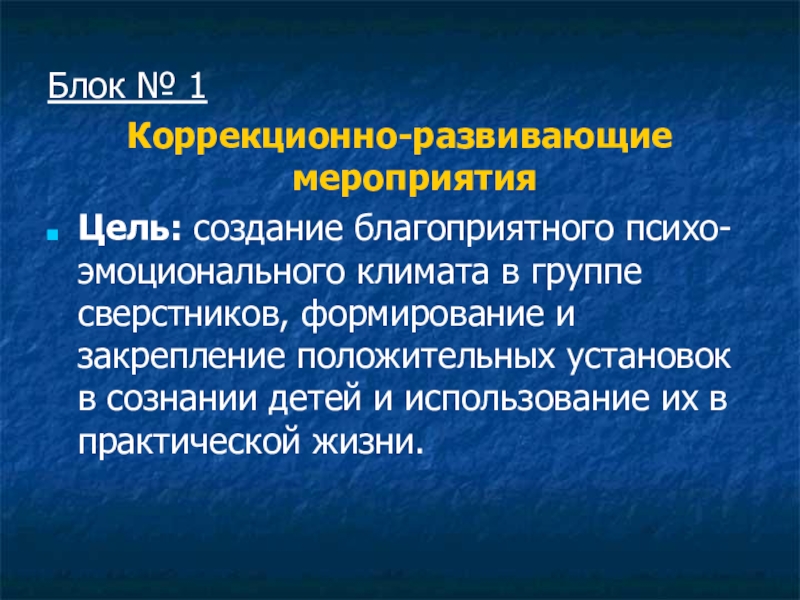 Блок № 1

Коррекционно-развивающие мероприятия

Цель: создание благоприятного психо-эмоционального климата в группе сверстников, формирование и закрепление положительных установок в сознании детей и использование их в практической жизни.